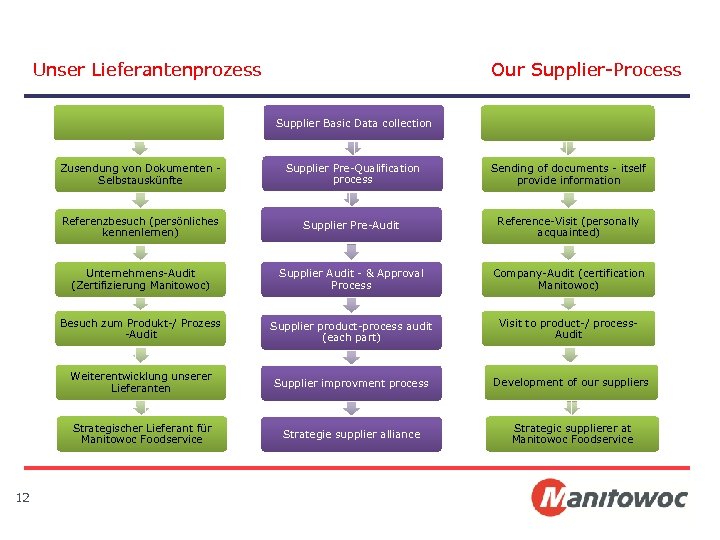 Unser Lieferantenprozess

Our Supplier-Process

Zusendung von Dokumenten - Selbstauskünfte

Referenzbesuch (persönliches kennenlernen)

Unternehmens-Audit (Zertifizierung Manitowoc)

Besuch zum Produkt-/ Prozess -Audit

Weiterentwicklung unserer Lieferanten

Strategischer Lieferant für Manitowoc Foodservice

Supplier Basic Data collection

Supplier Pre-Qualification process

Supplier Pre-Audit

Supplier Audit - & Approval Process

Supplier product-process audit (each part)

Supplier improvment process

Strategie supplier alliance

Sending of documents - itself provide information

Reference-Visit (personally acquainted)

Company-Audit (certification Manitowoc)

Visit to product-/ process-Audit

Development of our suppliers

Strategic supplierer at Manitowoc Foodservice

12

Manitowoc